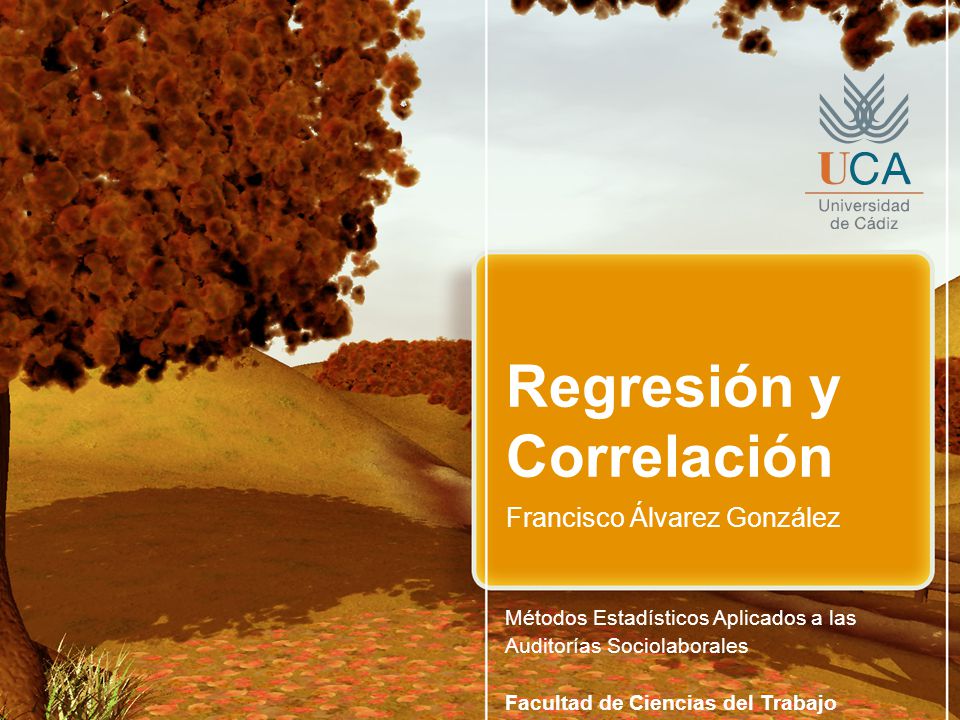 UCA
Universidad de Cádiz

Regresión y Correlación

Francisco Álvarez González

Métodos Estadísticos Aplicados a las Auditorías Sociolaborales

Facultad de Ciencias del Trabajo